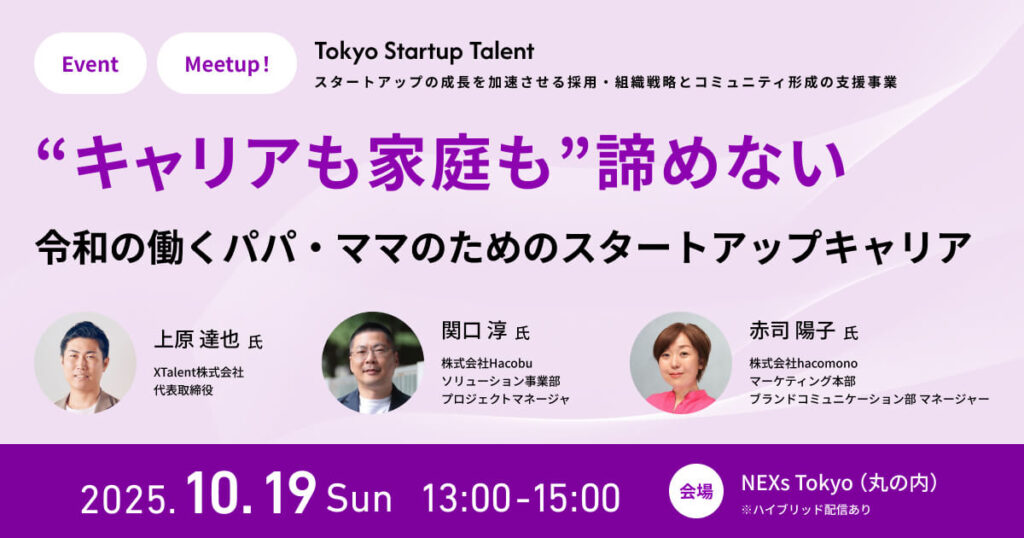 Event

Meetup !

Tokyo Startup Talent

スタートアップの成長を加速させる採用・組織戦略とコミュニティ形成の支援事業

“キャリアも家庭も”諦めない

令和の働くパパ・ママのためのスタートアップキャリア

上原 達也 氏

XTalent株式会社
代表取締役

関口 淳 氏

株式会社Hacobu
ソリューション事業部
プロジェクトマネージャ

赤司 陽子 氏

株式会社hacomono
マーケティング本部
ブランドコミュニケーション部 マネージャー

2025. 10. 19 Sun 13:00-15:00

会場

NEXs Tokyo（丸の内）

※ハイブリッド配信あり